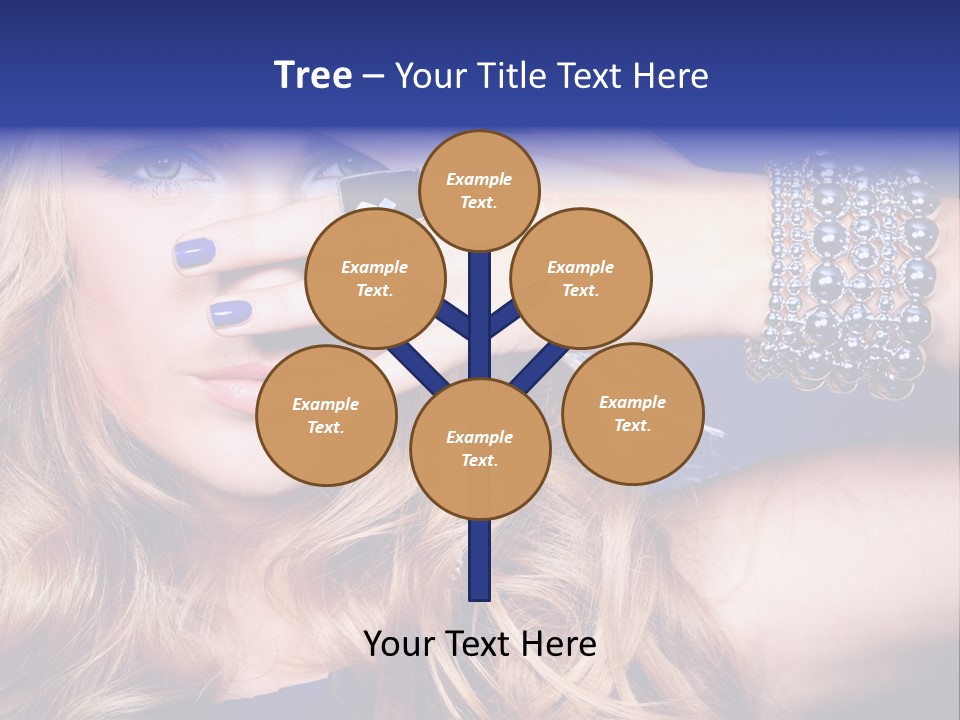 Tree – Your Title Text Here

Example Text.

Example Text.

Example Text.

Example Text.

Example Text.

Example Text.

Your Text Here